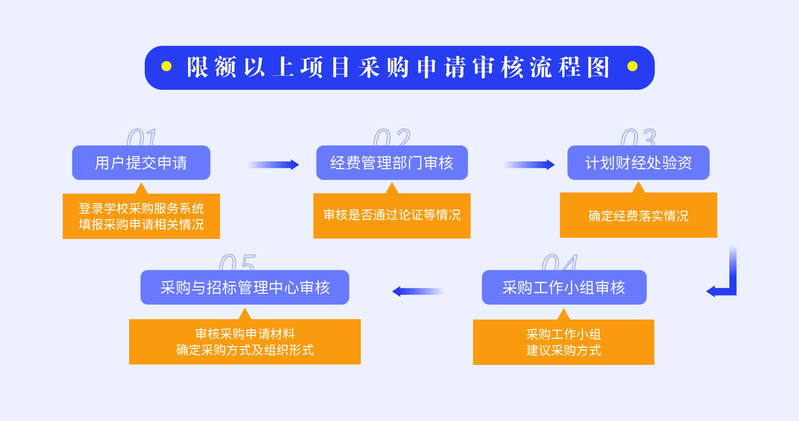 限额以上项目采购申请审核流程图

01
用户提交申请
登录学校采购服务系统
填报采购申请相关情况

02
经费管理部门审核
审核是否通过论证等情况

03
计划财经处验资
确定经费落实情况

04
采购工作小组审核
采购工作小组
建议采购方式

05
采购与招标管理中心审核
审核采购申请材料
确定采购方式及组织形式